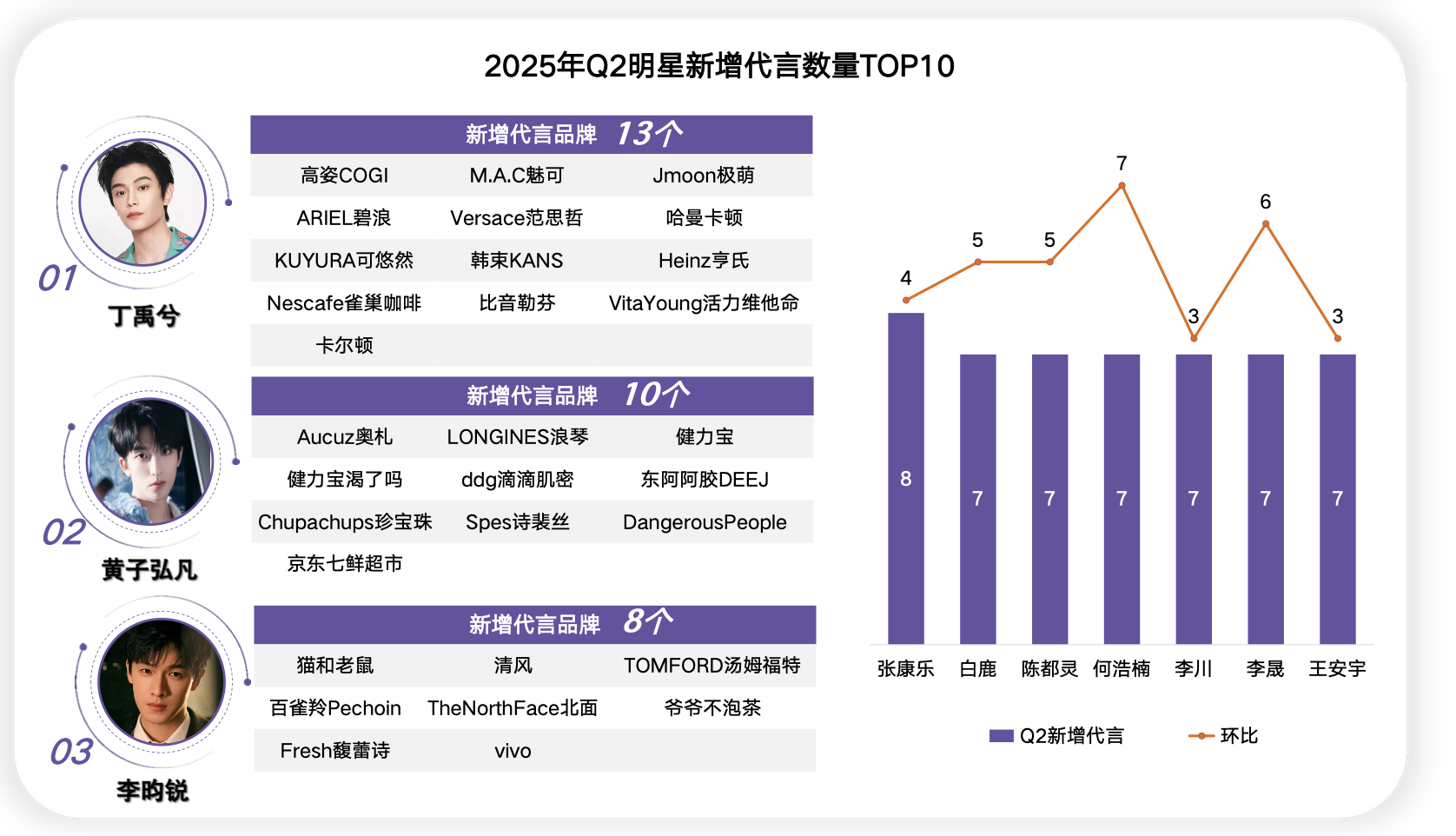 2025年Q2明星新增代言数量TOP10

01
丁禹兮

| 新增代言品牌 13个 | | |
|---|---|---|
| 高姿COGI | M.A.C魅可 | Jmoon极萌 |
| ARIEL碧浪 | Versace范思哲 | 哈曼卡顿 |
| KUYURA可悠然 | 韩束KANS | Heinz亨氏 |
| Nescafe雀巢咖啡 | 比音勒芬 | VitaYoung活力维他命 |
| 卡尔顿 | | |

02
黄子弘凡

| 新增代言品牌 10个 | | |
|---|---|---|
| Aucuz奥札 | LONGINES浪琴 | 健力宝 |
| 健力宝渴了吗 | ddg滴滴肌密 | 东阿阿胶DEEJ |
| Chupachups珍宝珠 | Spes诗裴丝 | DangerousPeople |
| 京东七鲜超市 | | |

03
李昀锐

| 新增代言品牌 8个 | | |
|---|---|---|
| 猫和老鼠 | 清风 | TOMFORD汤姆福特 |
| 百雀羚Pechoin | TheNorthFace北面 | 爷爷不泡茶 |
| Fresh馥蕾诗 | vivo | |

4 5 5 7 3 6 3
8 7 7 7 7 7 7
张康乐 白鹿 陈都灵 何浩楠 李川 李晟 王安宇

Q2新增代言 环比